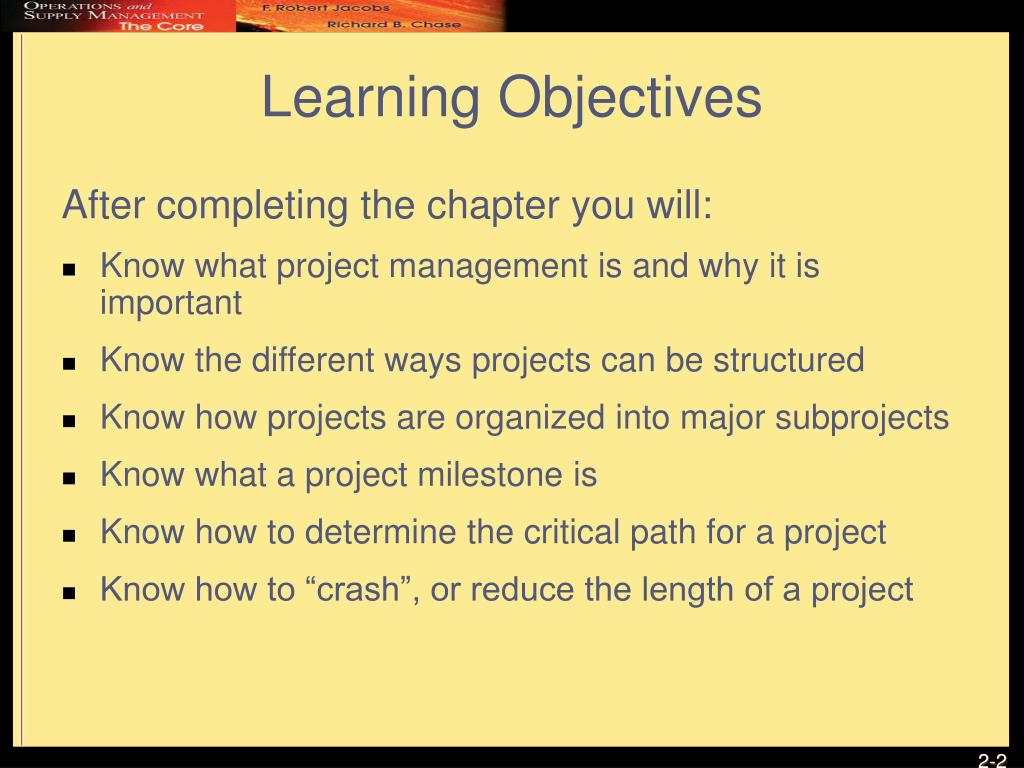 OPERATIONS and SUPPLY MANAGEMENT
The Core
F. Robert Jacobs
Richard B. Chase

Learning Objectives

After completing the chapter you will:

- Know what project management is and why it is important
- Know the different ways projects can be structured
- Know how projects are organized into major subprojects
- Know what a project milestone is
- Know how to determine the critical path for a project
- Know how to “crash”, or reduce the length of a project

2-2